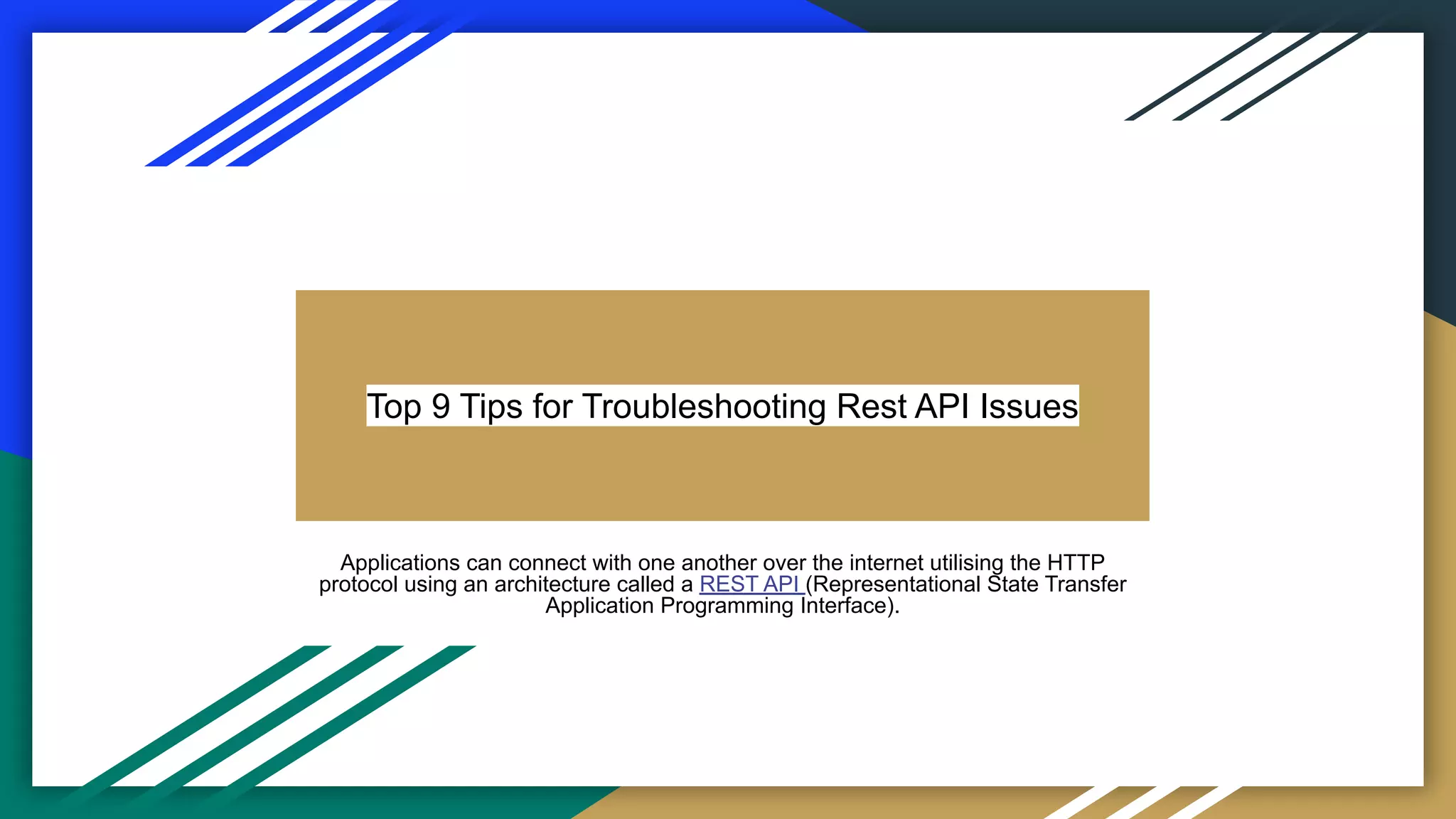 Top 9 Tips for Troubleshooting Rest API Issues

Applications can connect with one another over the internet utilising the HTTP protocol using an architecture called a REST API (Representational State Transfer Application Programming Interface).